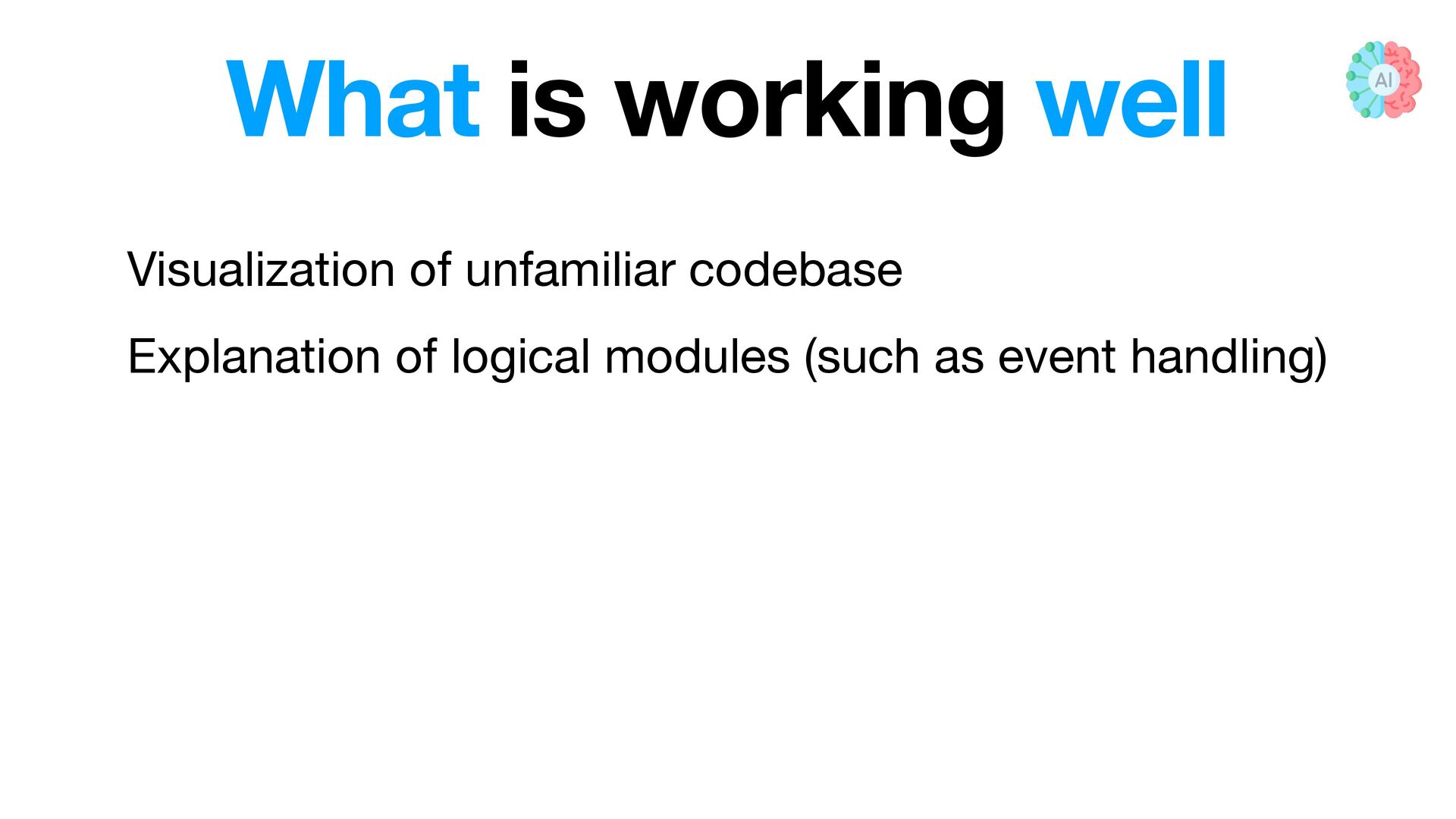 What is working well

AI

Visualization of unfamiliar codebase

Explanation of logical modules (such as event handling)